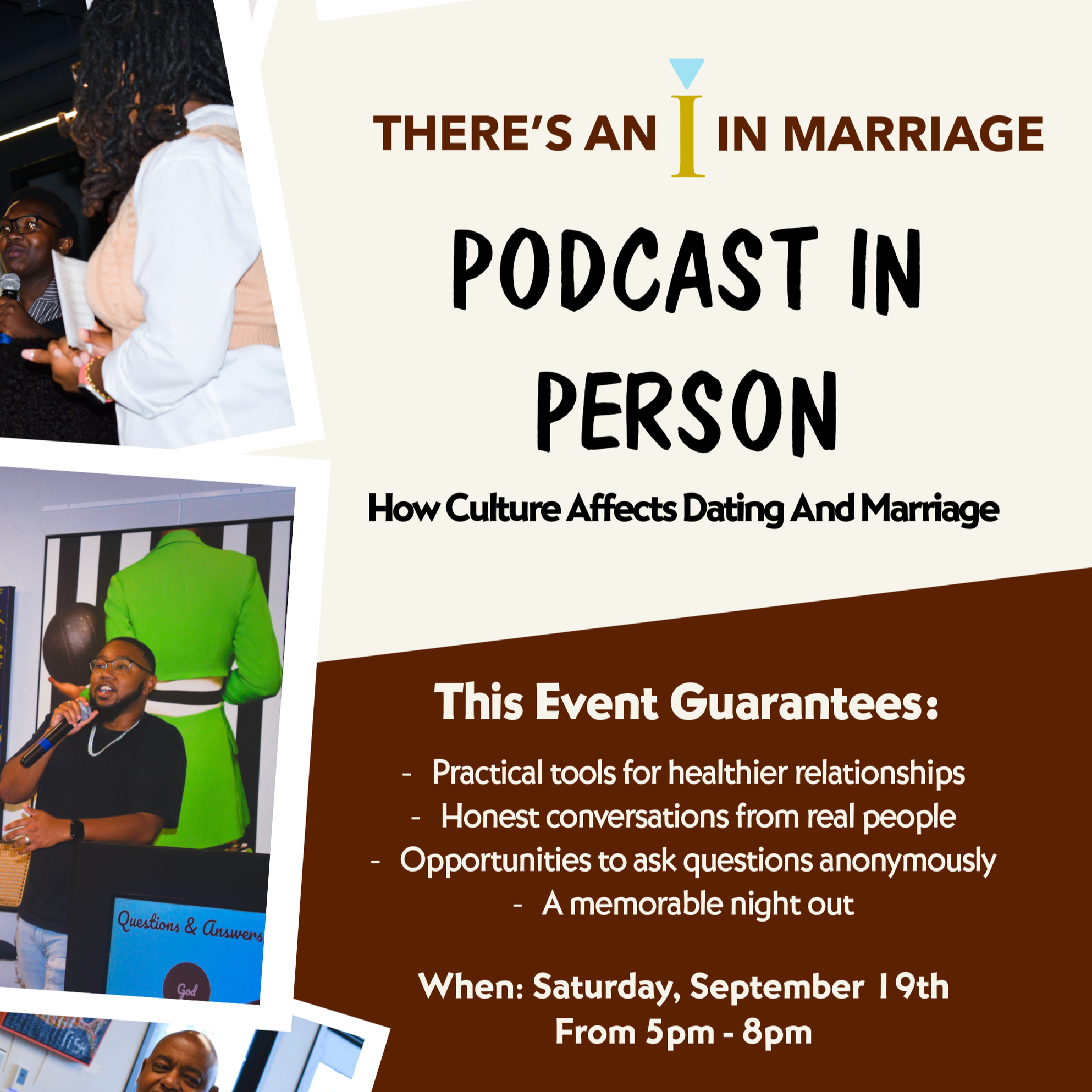 THERE'S AN I IN MARRIAGE

PODCAST IN PERSON

How Culture Affects Dating And Marriage

This Event Guarantees:

- Practical tools for healthier relationships
- Honest conversations from real people
- Opportunities to ask questions anonymously
- A memorable night out

When: Saturday, September 19th
From 5pm - 8pm

Questions & Answers

God